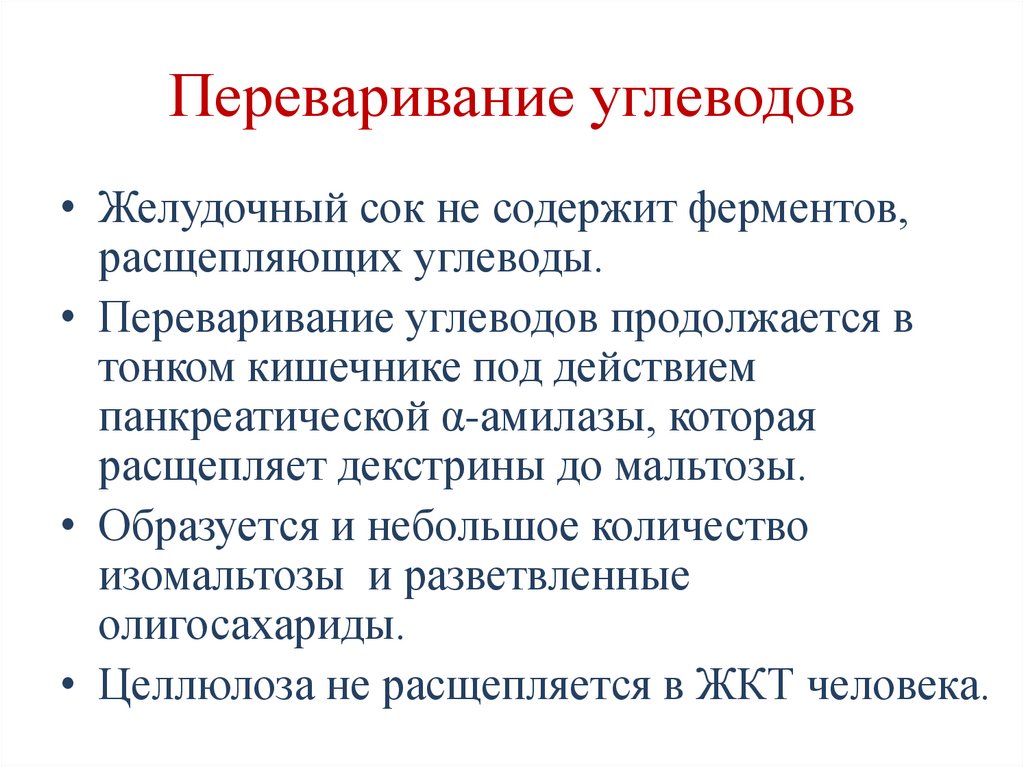 Переваривание углеводов

• Желудочный сок не содержит ферментов, расщепляющих углеводы.
• Переваривание углеводов продолжается в тонком кишечнике под действием панкреатической α-амилазы, которая расщепляет декстрины до мальтозы.
• Образуется и небольшое количество изомальтозы и разветвленные олигосахариды.
• Целлюлоза не расщепляется в ЖКТ человека.